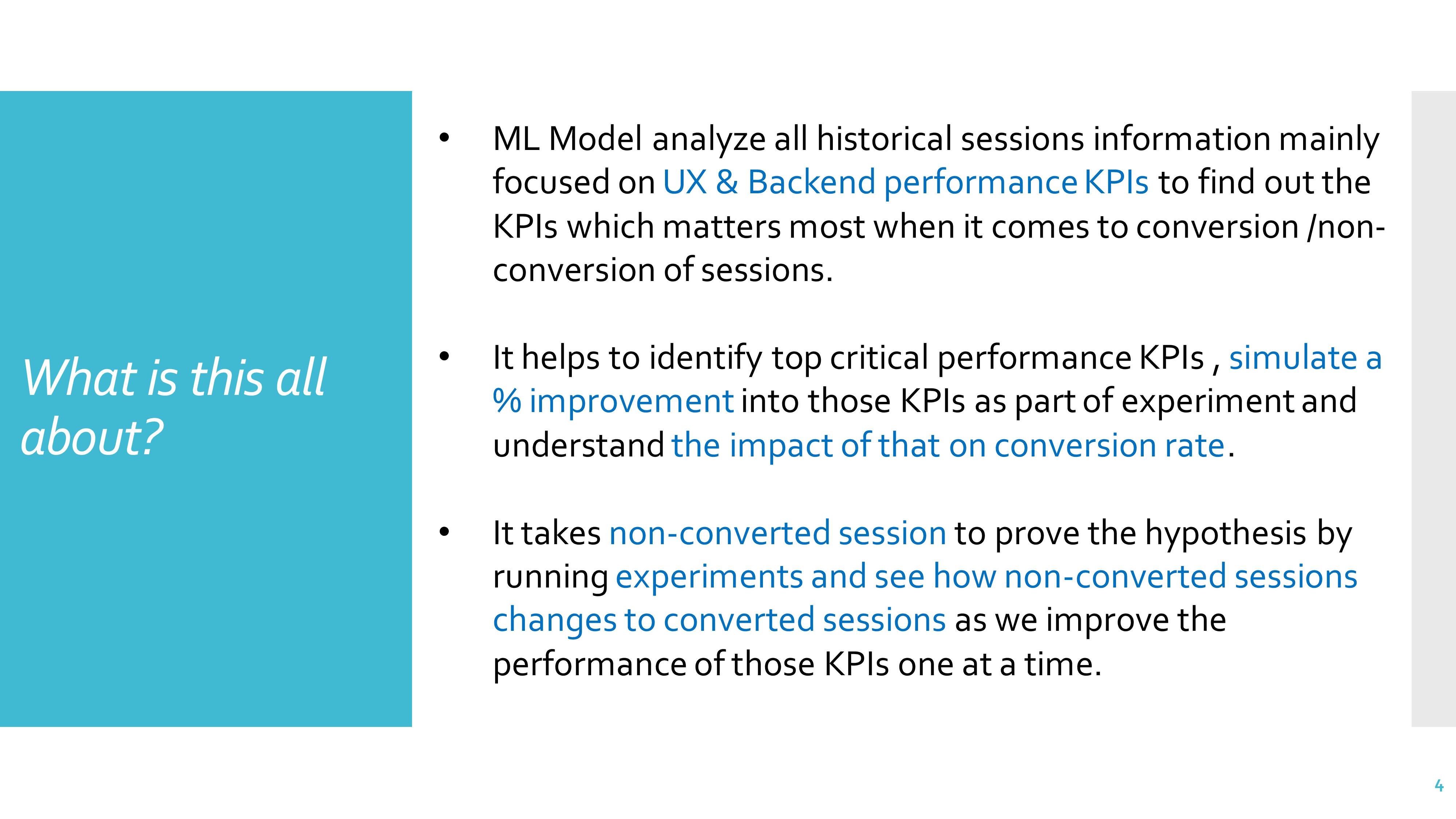 What is this all about?

• ML Model analyze all historical sessions information mainly focused on UX & Backend performance KPIs to find out the KPIs which matters most when it comes to conversion /non-conversion of sessions.

• It helps to identify top critical performance KPIs , simulate a % improvement into those KPIs as part of experiment and understand the impact of that on conversion rate.

• It takes non-converted session to prove the hypothesis by running experiments and see how non-converted sessions changes to converted sessions as we improve the performance of those KPIs one at a time.

4